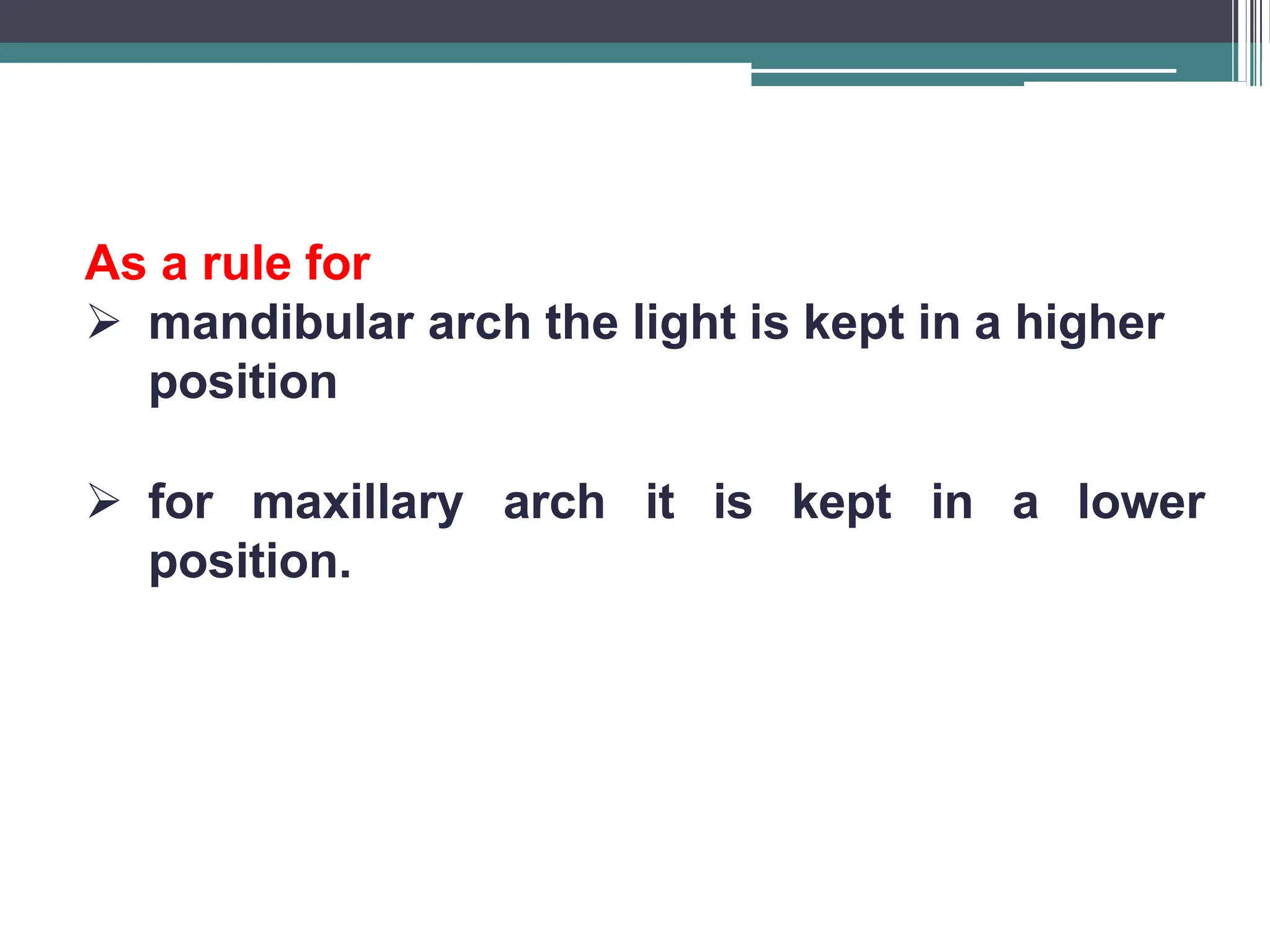 As a rule for

➢ mandibular arch the light is kept in a higher position

➢ for maxillary arch it is kept in a lower position.